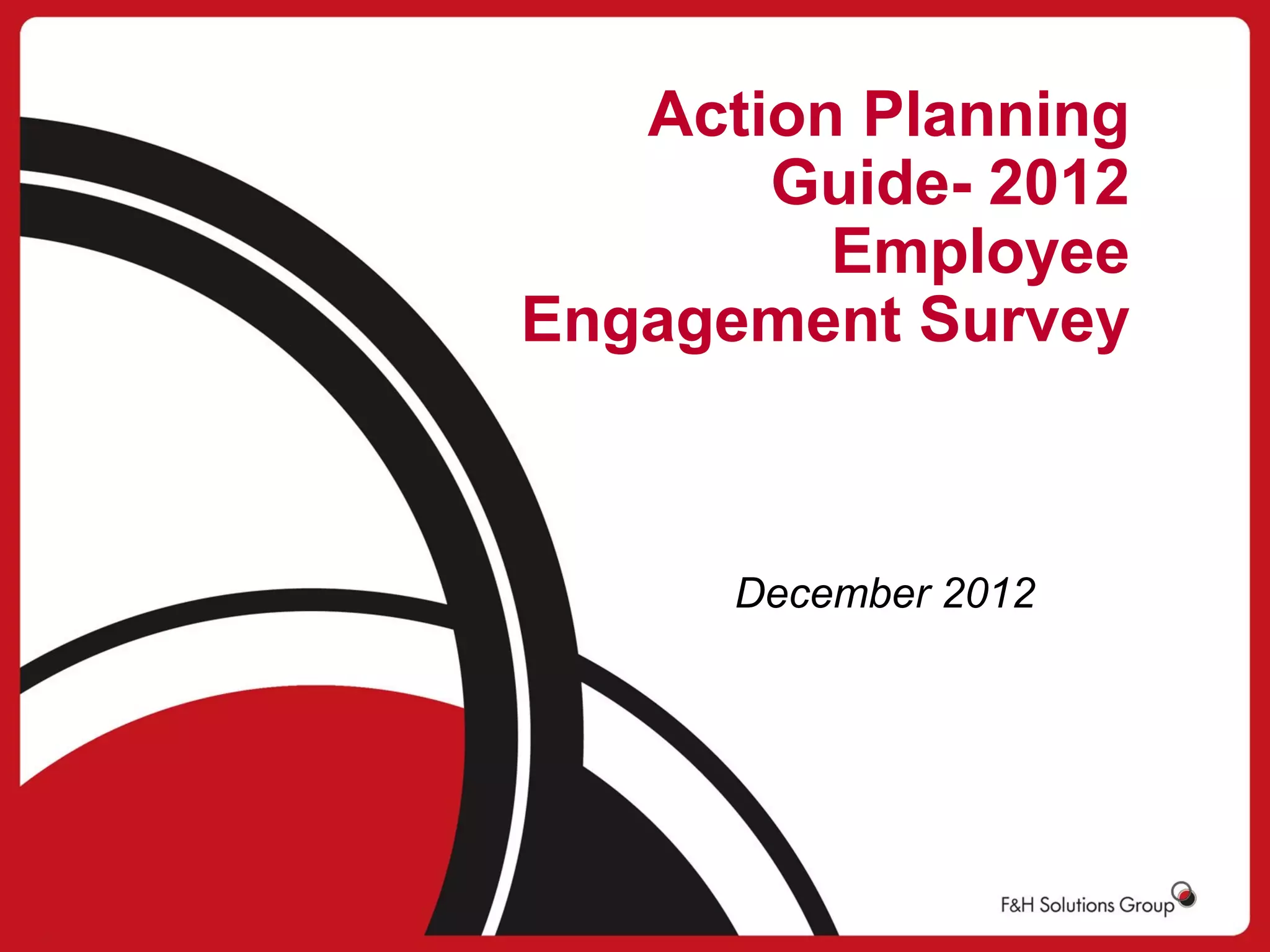 Action Planning Guide- 2012 Employee Engagement Survey

December 2012

F&H Solutions Group